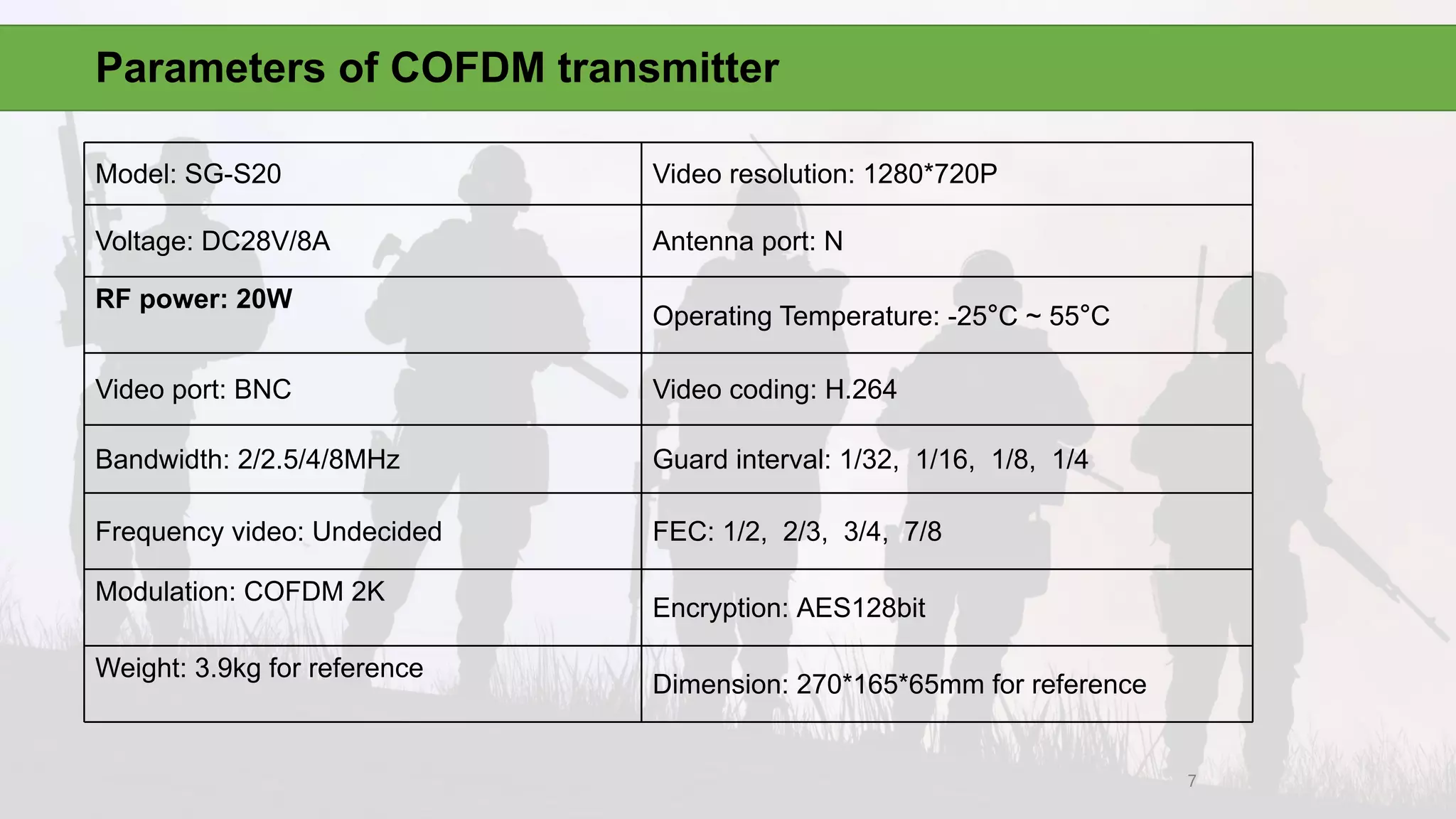 Parameters of COFDM transmitter

| Model: SG-S20 | Video resolution: 1280*720P |
|---|---|
| Voltage: DC28V/8A | Antenna port: N |
| RF power: 20W | Operating Temperature: -25°C ~ 55°C |
| Video port: BNC | Video coding: H.264 |
| Bandwidth: 2/2.5/4/8MHz | Guard interval: 1/32, 1/16, 1/8, 1/4 |
| Frequency video: Undecided | FEC: 1/2, 2/3, 3/4, 7/8 |
| Modulation: COFDM 2K | Encryption: AES128bit |
| Weight: 3.9kg for reference | Dimension: 270*165*65mm for reference |

7